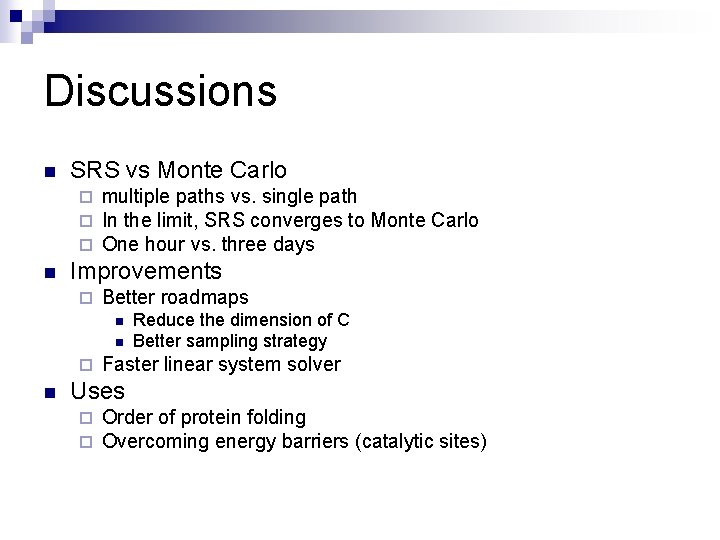 Discussions

SRS vs Monte Carlo

multiple paths vs. single path

In the limit, SRS converges to Monte Carlo

One hour vs. three days

Improvements

Better roadmaps

Reduce the dimension of C

Better sampling strategy

Faster linear system solver

Uses

Order of protein folding

Overcoming energy barriers (catalytic sites)